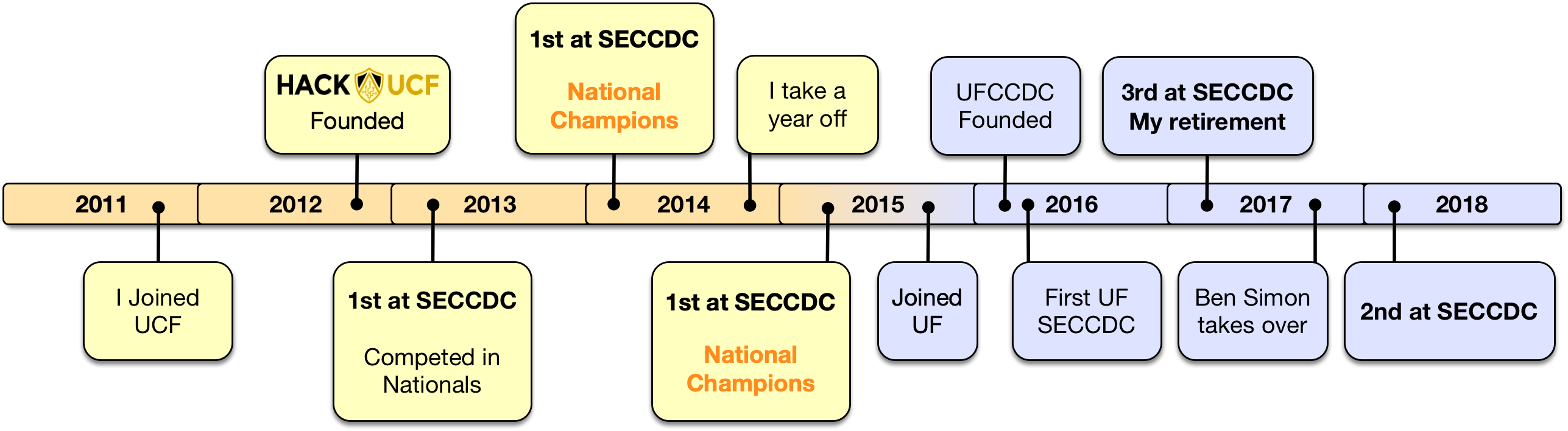 HACK UCF
Founded

1st at SECCDC

National Champions

I take a year off

UFCCDC Founded

3rd at SECCDC
My retirement

2011

2012

2013

2014

2015

2016

2017

2018

I Joined UCF

1st at SECCDC

Competed in Nationals

1st at SECCDC

National Champions

Joined UF

First UF SECCDC

Ben Simon takes over

2nd at SECCDC